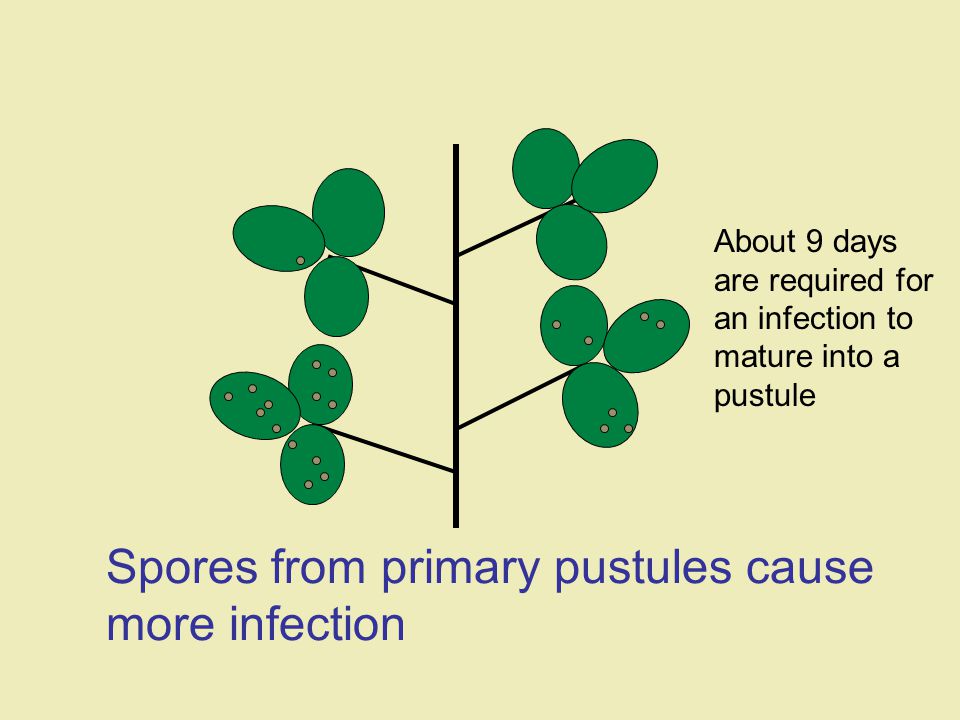 About 9 days are required for an infection to mature into a pustule

Spores from primary pustules cause more infection